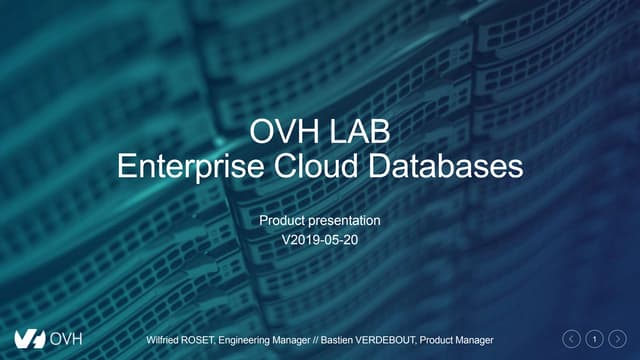 OVH LAB
Enterprise Cloud Databases

Product presentation
V2019-05-20

OVH

Wilfried ROSET, Engineering Manager // Bastien VERDEBOUT, Product Manager

1